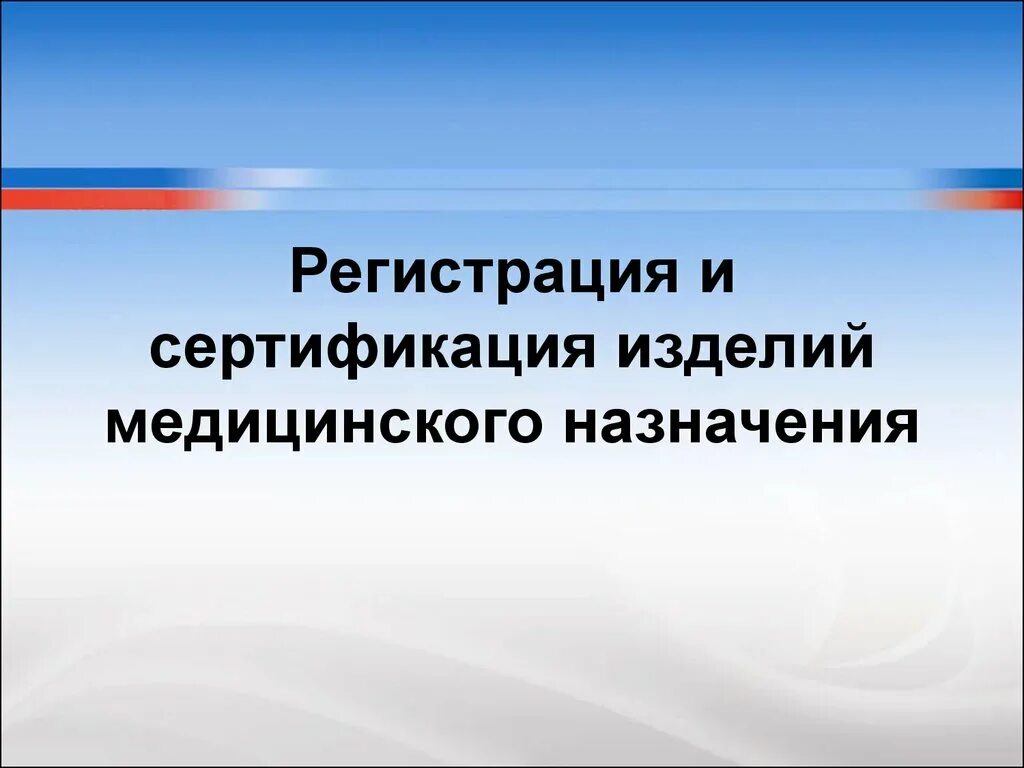 Регистрация и сертификация изделий медицинского назначения